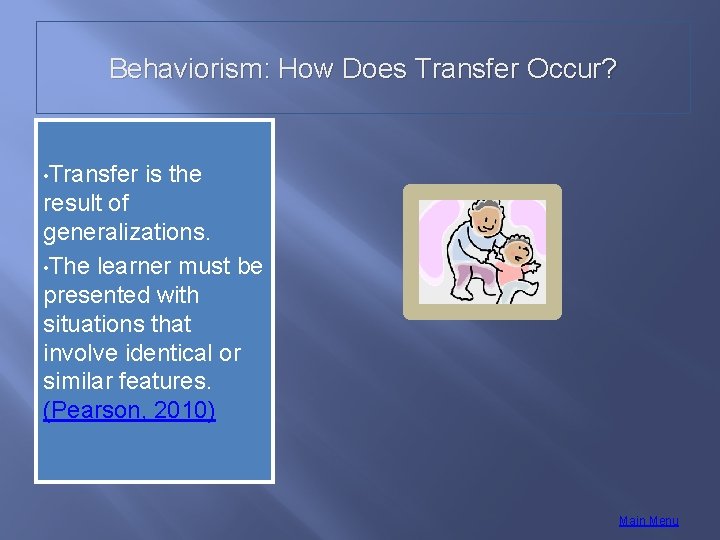 Behaviorism: How Does Transfer Occur?

•Transfer is the result of generalizations.
•The learner must be presented with situations that involve identical or similar features. (Pearson, 2010)

Main Menu